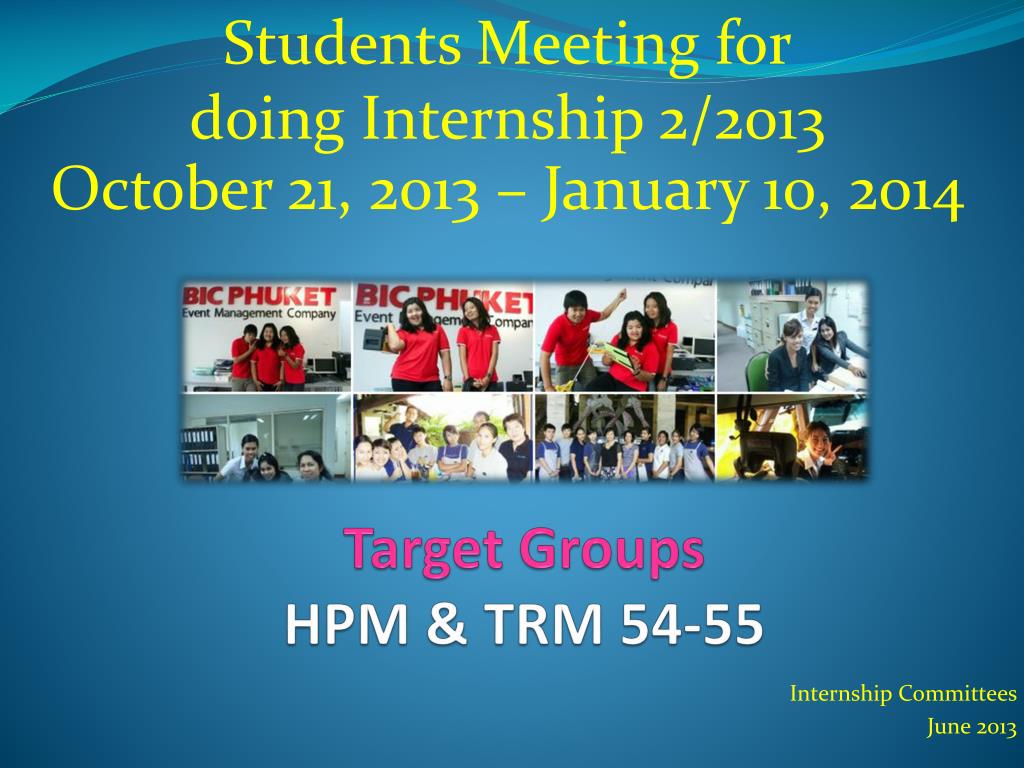 Students Meeting for doing Internship 2/2013
October 21, 2013 – January 10, 2014

BIC PHUKET
Event Management Company

BIC PHUKET
Event Management Company

Target Groups
HPM & TRM 54-55

Internship Committees
June 2013